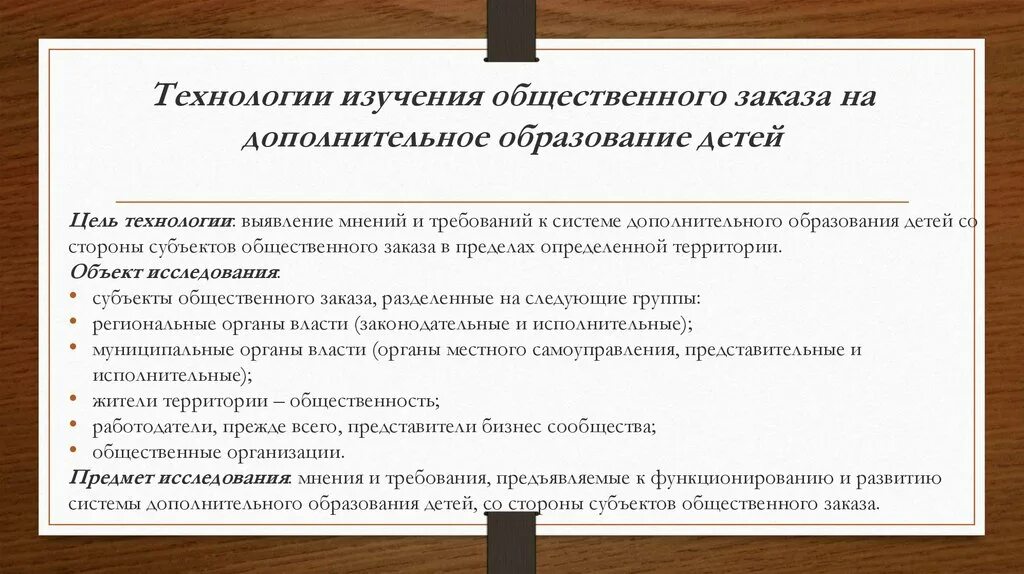 Технологии изучения общественного заказа на дополнительное образование детей

Цель технологии: выявление мнений и требований к системе дополнительного образования детей со стороны субъектов общественного заказа в пределах определенной территории.
Объект исследования:
• субъекты общественного заказа, разделенные на следующие группы:
• региональные органы власти (законодательные и исполнительные);
• муниципальные органы власти (органы местного самоуправления, представительные и исполнительные);
• жители территории – общественность;
• работодатели, прежде всего, представители бизнес сообщества;
• общественные организации.
Предмет исследования: мнения и требования, предъявляемые к функционированию и развитию системы дополнительного образования детей, со стороны субъектов общественного заказа.